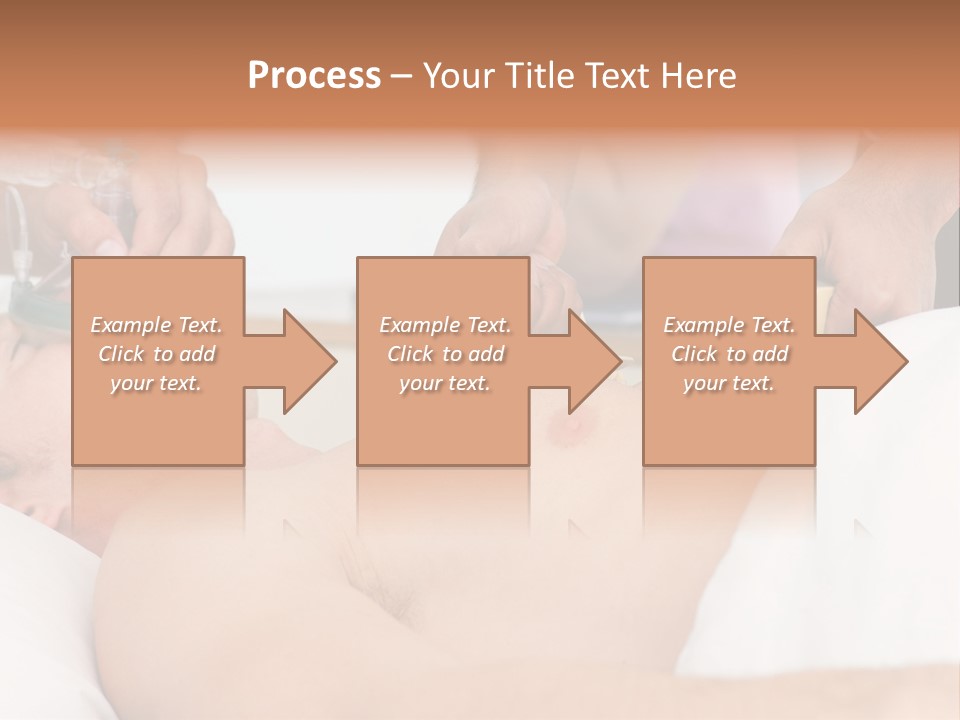 Process – Your Title Text Here

Example Text. Click to add your text.

Example Text. Click to add your text.

Example Text. Click to add your text.